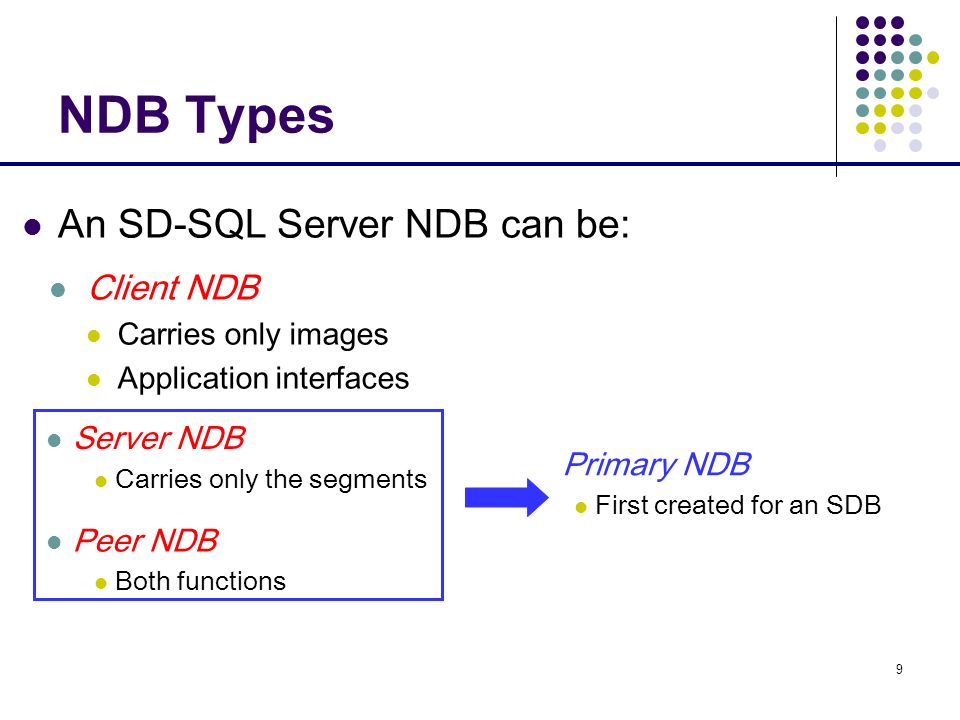 NDB Types

An SD-SQL Server NDB can be:

Client NDB

Carries only images

Application interfaces

Server NDB

Carries only the segments

Peer NDB

Both functions

Primary NDB

First created for an SDB

9